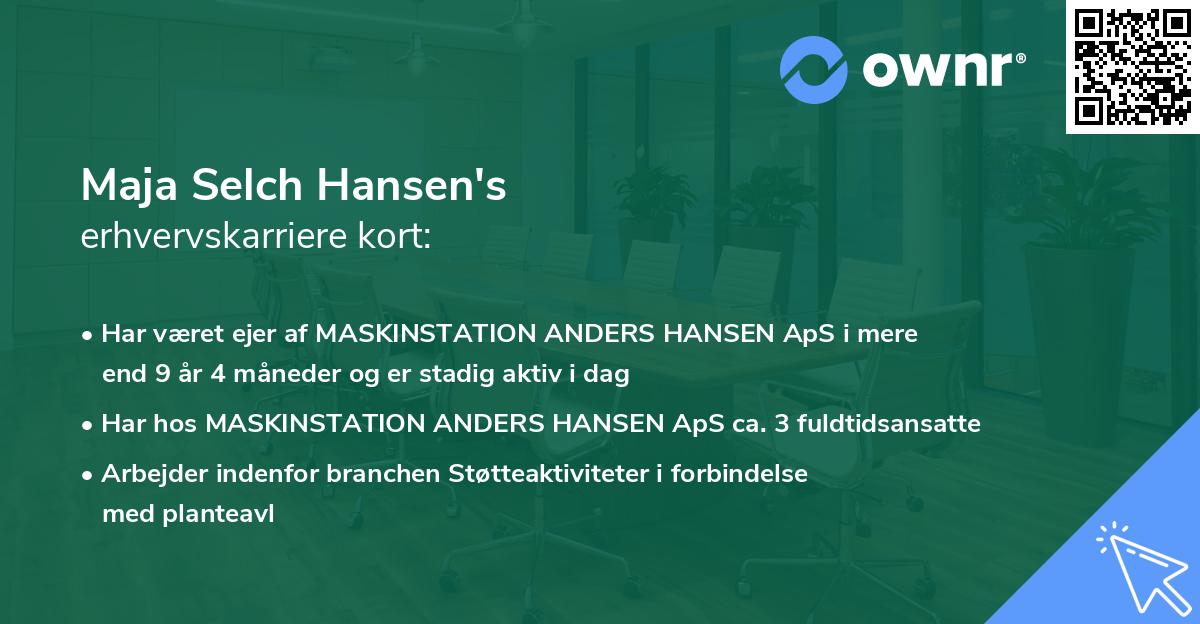 ownr®

Maja Selch Hansen's
erhvervskarriere kort:

• Har været ejer af MASKINSTATION ANDERS HANSEN ApS i mere end 9 år 4 måneder og er stadig aktiv i dag

• Har hos MASKINSTATION ANDERS HANSEN ApS ca. 3 fuldtidsansatte

• Arbejder indenfor branchen Støtteaktiviteter i forbindelse med planteavl